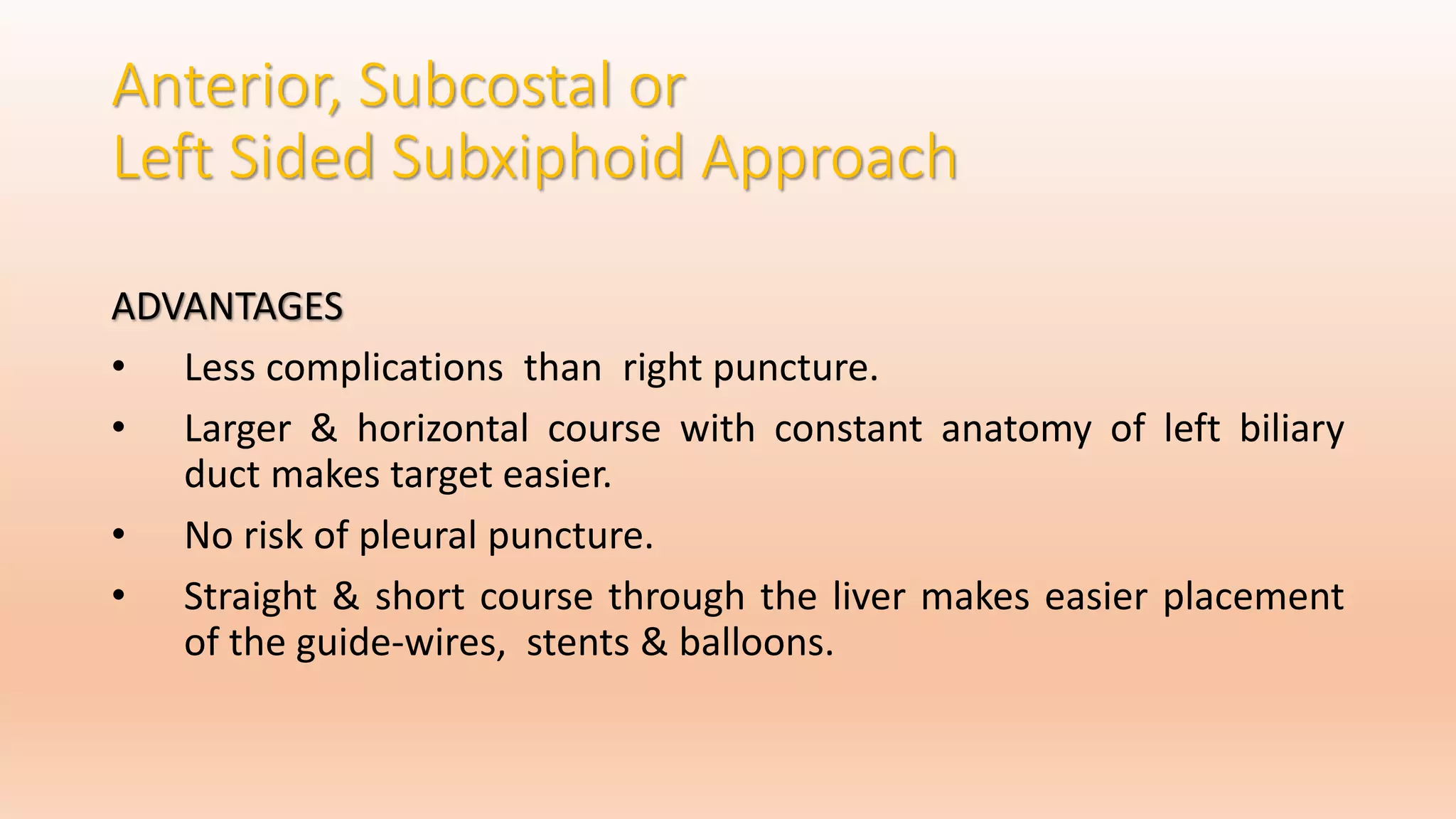 Anterior, Subcostal or
Left Sided Subxiphoid Approach

ADVANTAGES

• Less complications than right puncture.

• Larger & horizontal course with constant anatomy of left biliary duct makes target easier.

• No risk of pleural puncture.

• Straight & short course through the liver makes easier placement of the guide-wires, stents & balloons.